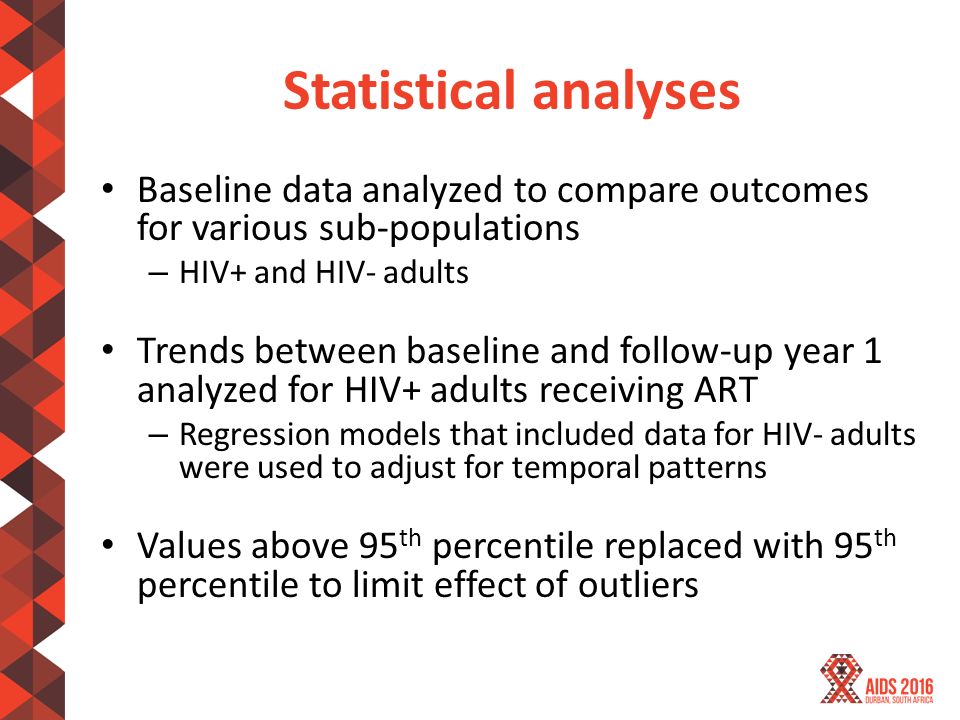 Statistical analyses

• Baseline data analyzed to compare outcomes for various sub-populations
– HIV+ and HIV- adults

• Trends between baseline and follow-up year 1 analyzed for HIV+ adults receiving ART
– Regression models that included data for HIV- adults were used to adjust for temporal patterns

• Values above 95$^{th}$ percentile replaced with 95$^{th}$ percentile to limit effect of outliers

AIDS 2016
DURBAN, SOUTH AFRICA